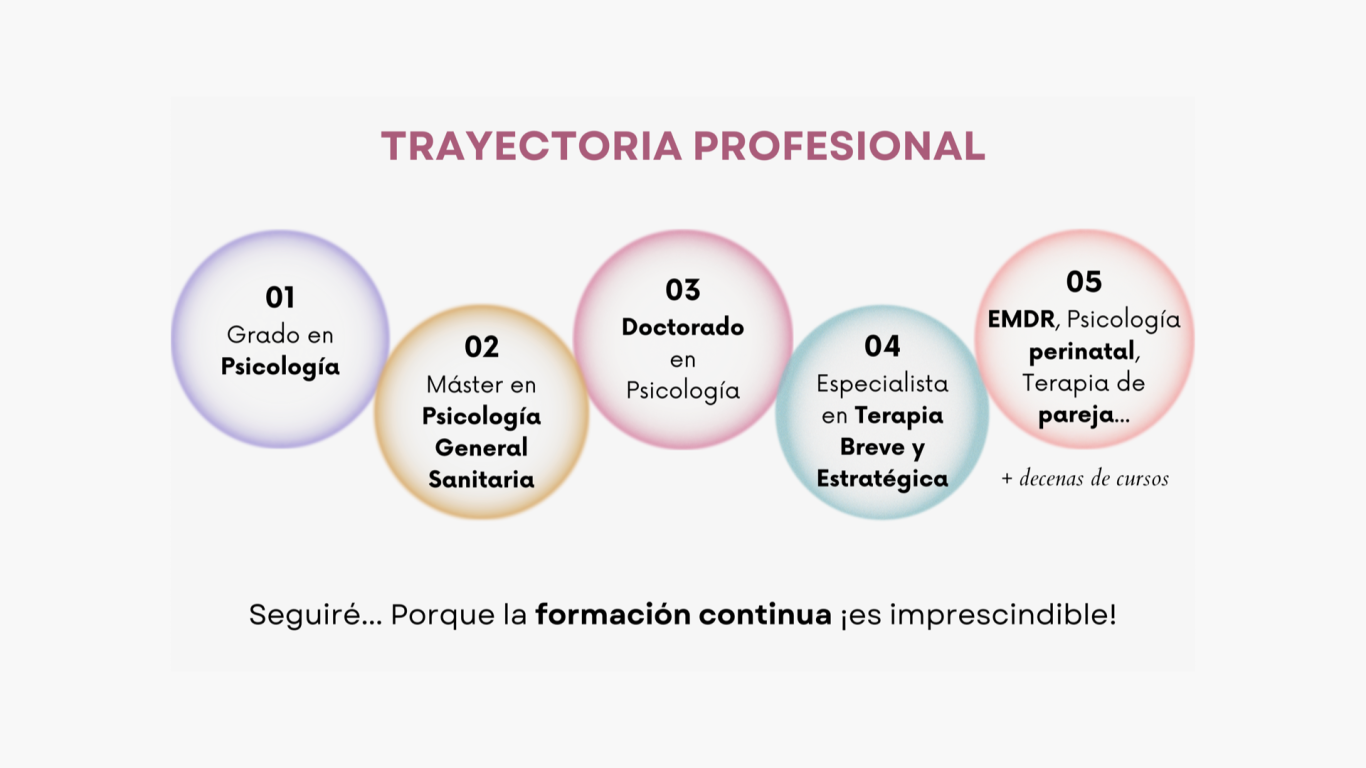 TRAYECTORIA PROFESIONAL

01
Grado en
Psicología

02
Máster en
Psicología
General
Sanitaria

03
Doctorado
en
Psicología

04
Especialista
en Terapia
Breve y
Estratégica

05
EMDR, Psicología
perinatal,
Terapia de
pareja...

+ decenas de cursos

Seguiré... Porque la formación continua ¡es imprescindible!